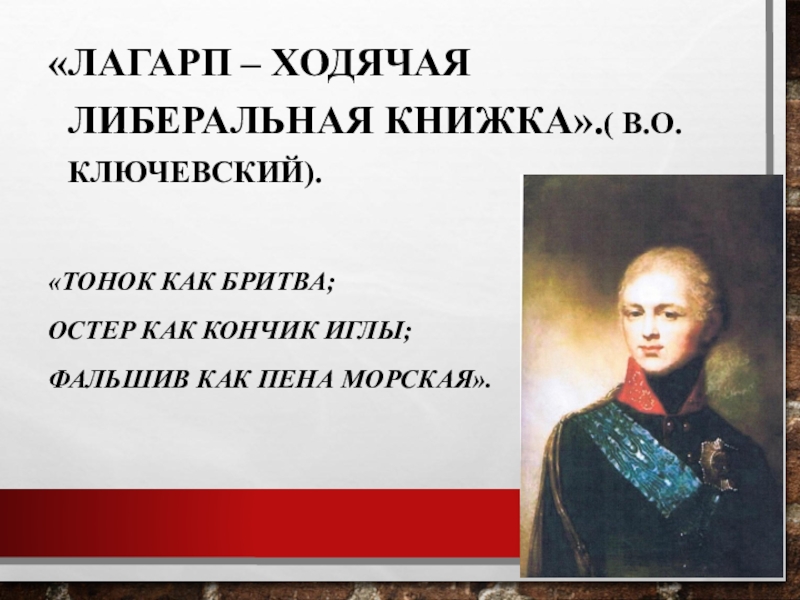 «ЛАГАРП – ХОДЯЧАЯ ЛИБЕРАЛЬНАЯ КНИЖКА».( В.О. КЛЮЧЕВСКИЙ).

«ТОНОК КАК БРИТВА;

ОСТЕР КАК КОНЧИК ИГЛЫ;

ФАЛЬШИВ КАК ПЕНА МОРСКАЯ».